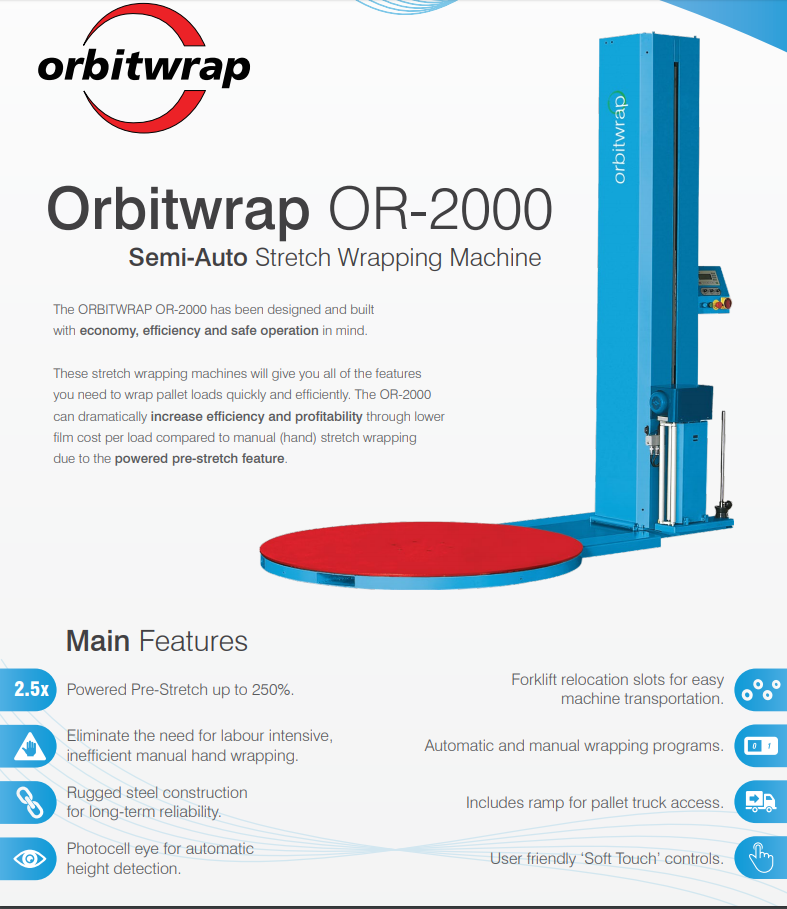 orbitwrap

orbitwrap

Orbitwrap OR-2000

Semi-Auto Stretch Wrapping Machine

The ORBITWRAP OR-2000 has been designed and built with economy, efficiency and safe operation in mind.

These stretch wrapping machines will give you all of the features you need to wrap pallet loads quickly and efficiently. The OR-2000 can dramatically increase efficiency and profitability through lower film cost per load compared to manual (hand) stretch wrapping due to the powered pre-stretch feature.

Main Features

2.5x Powered Pre-Stretch up to 250%.

Eliminate the need for labour intensive, inefficient manual hand wrapping.

Rugged steel construction for long-term reliability.

Photocell eye for automatic height detection.

Forklift relocation slots for easy machine transportation.

Automatic and manual wrapping programs.

Includes ramp for pallet truck access.

User friendly 'Soft Touch' controls.